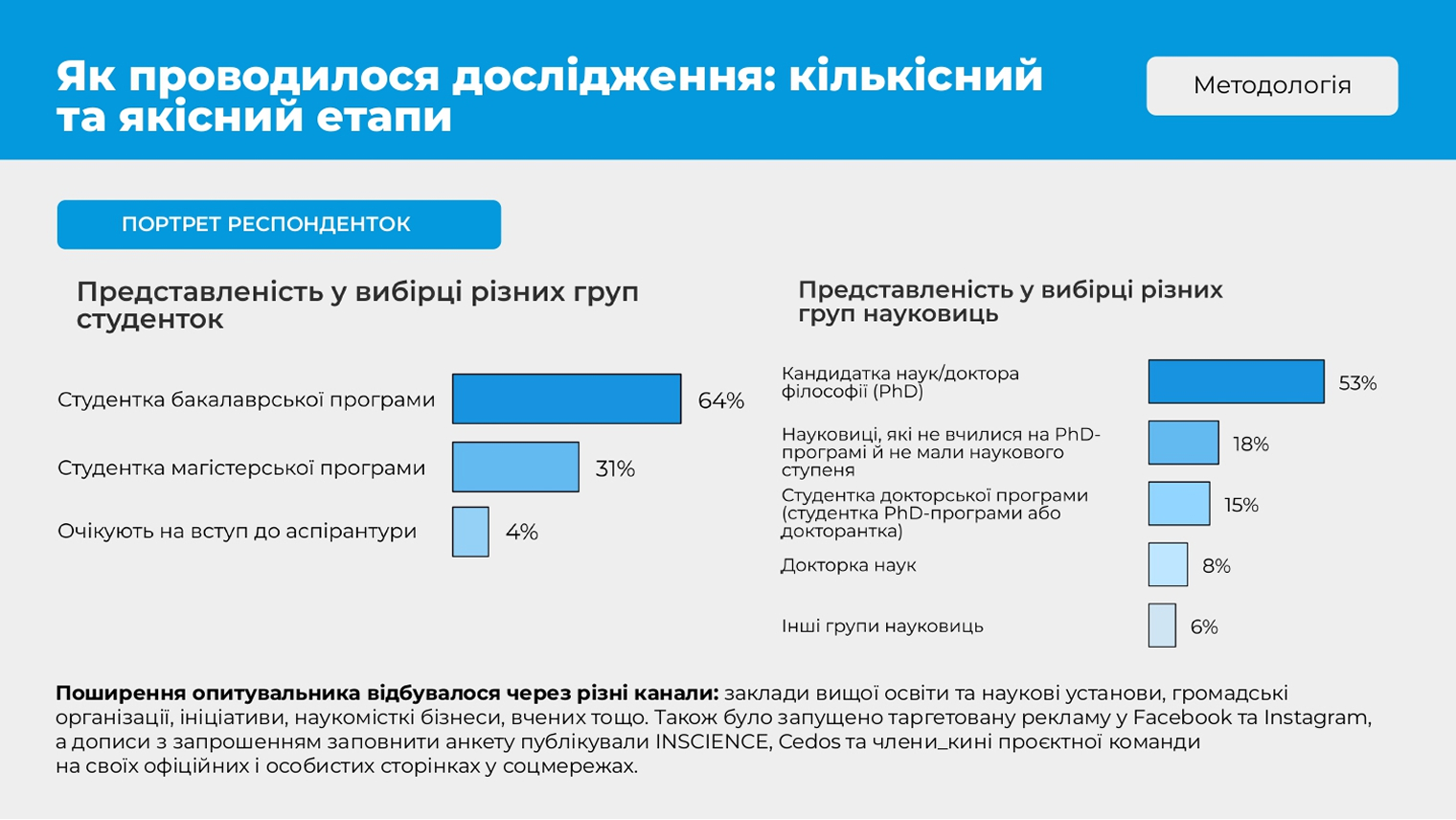 Як проводилося дослідження: кількісний та якісний етапи

Методологія

ПОРТРЕТ РЕСПОНДЕНТОК

Представленість у вибірці різних груп студенток

Студентка бакалаврської програми 64%

Студентка магістерської програми 31%

Очікують на вступ до аспірантури 4%

Представленість у вибірці різних груп науковиць

Кандидатка наук/доктора філософії (PhD) 53%

Науковиці, які не вчилися на PhD-програмі й не мали наукового ступеня 18%

Студентка докторської програми (студентка PhD-програми або докторантка) 15%

Докторка наук 8%

Інші групи науковиць 6%

**Поширення опитувальника відбувалося через різні канали:** заклади вищої освіти та наукові установи, громадські організації, ініціативи, наукомісткі бізнеси, вчених тощо. Також було запущено таргетовану рекламу у Facebook та Instagram, а дописи з запрошенням заповнити анкету публікували INSCIENCE, Cedos та члени_кині проєктної команди на своїх офіційних і особистих сторінках у соцмережах.